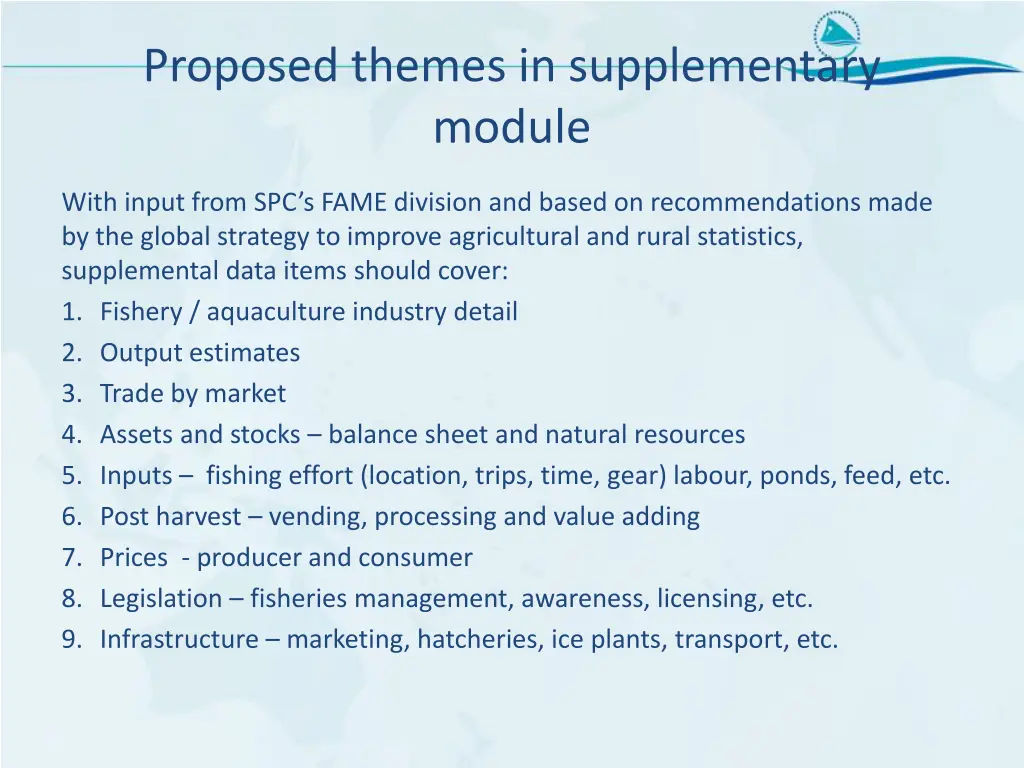 Proposed themes in supplementary module

With input from SPC's FAME division and based on recommendations made by the global strategy to improve agricultural and rural statistics, supplemental data items should cover:

1. Fishery / aquaculture industry detail
2. Output estimates
3. Trade by market
4. Assets and stocks – balance sheet and natural resources
5. Inputs – fishing effort (location, trips, time, gear) labour, ponds, feed, etc.
6. Post harvest – vending, processing and value adding
7. Prices - producer and consumer
8. Legislation – fisheries management, awareness, licensing, etc.
9. Infrastructure – marketing, hatcheries, ice plants, transport, etc.